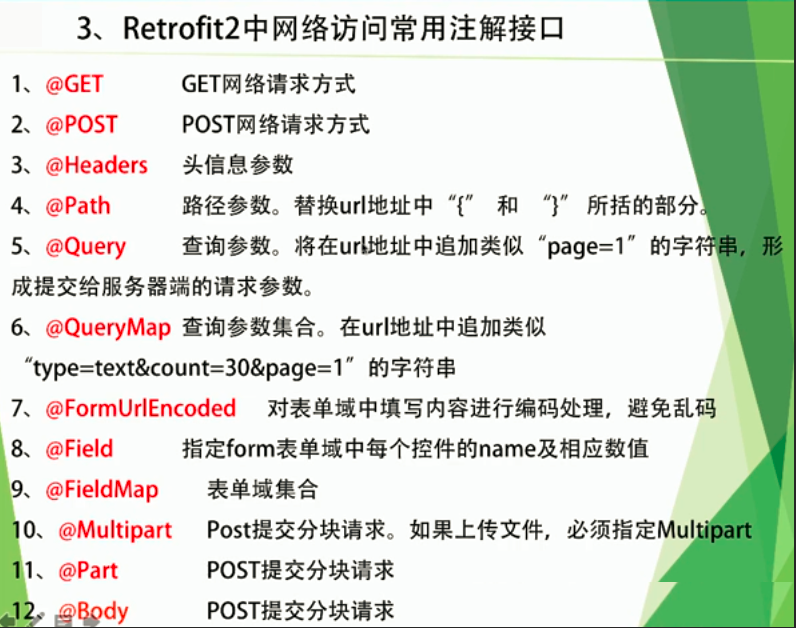 3、Retrofit2中网络访问常用注解接口

1、@GET GET网络请求方式

2、@POST POST网络请求方式

3、@Headers 头信息参数

4、@Path 路径参数。替换url地址中“{” 和 “}” 所括的部分。

5、@Query 查询参数。将在url地址中追加类似“page=1”的字符串，形成提交给服务器端的请求参数。

6、@QueryMap 查询参数集合。在url地址中追加类似“type=text&count=30&page=1”的字符串

7、@FormUrlEncoded 对表单域中填写内容进行编码处理，避免乱码

8、@Field 指定form表单域中每个控件的name及相应数值

9、@FieldMap 表单域集合

10、@Multipart Post提交分块请求。如果上传文件，必须指定Multipart

11、@Part POST提交分块请求

12、@Body POST提交分块请求